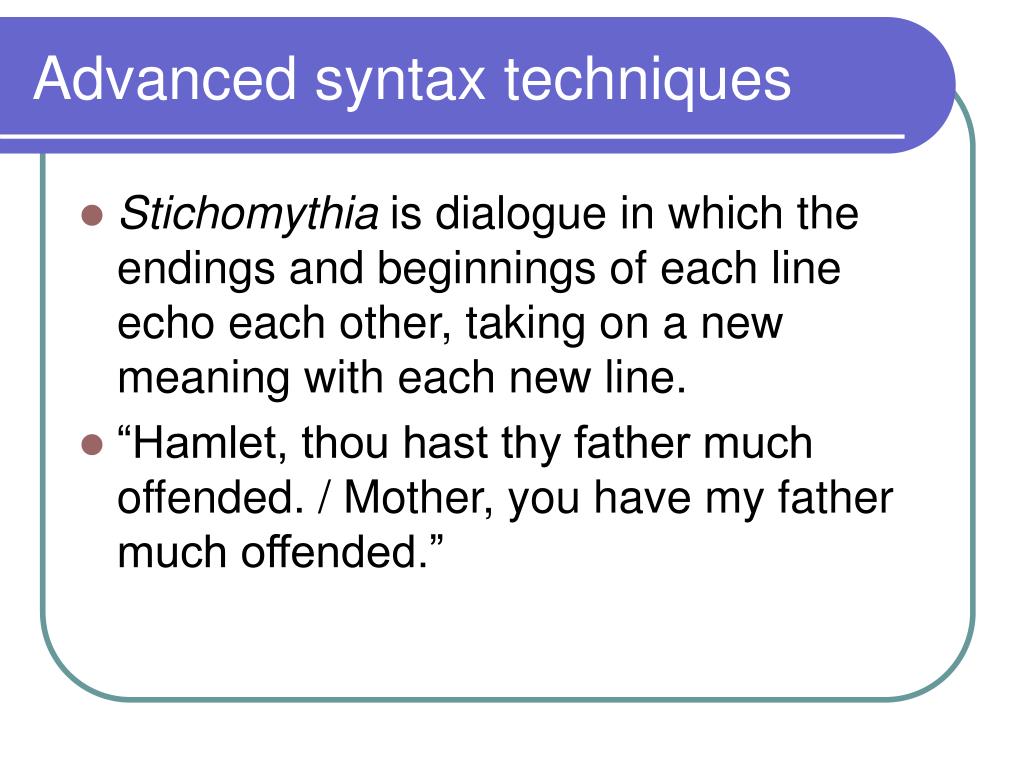 Advanced syntax techniques

- Stichomythia is dialogue in which the endings and beginnings of each line echo each other, taking on a new meaning with each new line.
- “Hamlet, thou hast thy father much offended. / Mother, you have my father much offended.”